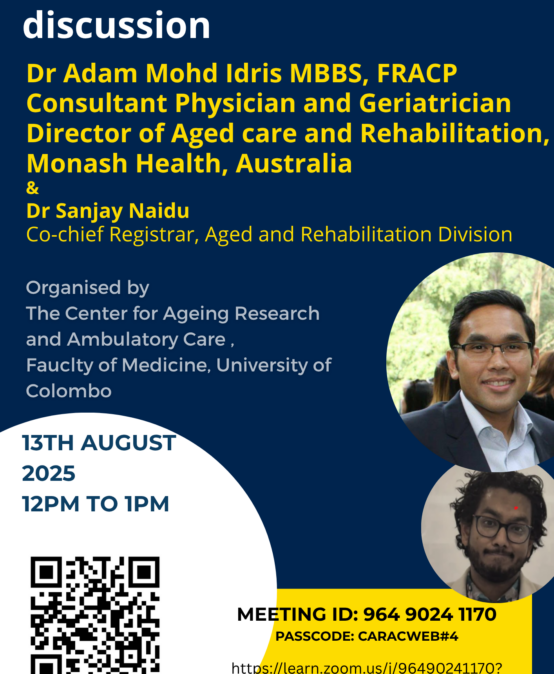 discussion

Dr Adam Mohd Idris MBBS, FRACP
Consultant Physician and Geriatrician
Director of Aged care and Rehabilitation, Monash Health, Australia
&
Dr Sanjay Naidu
Co-chief Registrar, Aged and Rehabilitation Division

Organised by
The Center for Ageing Research and Ambulatory Care ,
Fauclty of Medicine, University of Colombo

13TH AUGUST 2025
12PM TO 1PM

MEETING ID: 964 9024 1170
PASSCODE: CARACWEB#4

https://learn.zoom.us/j/96490241170?